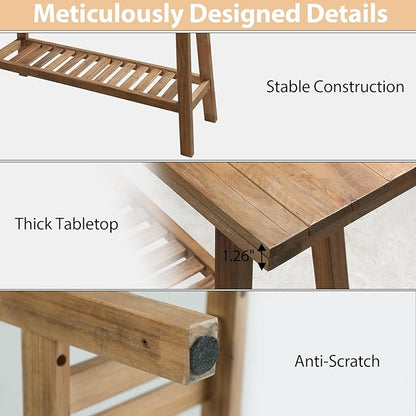 Meticulously Designed Details

Stable Construction

Thick Tabletop

1.26"

Anti-Scratch